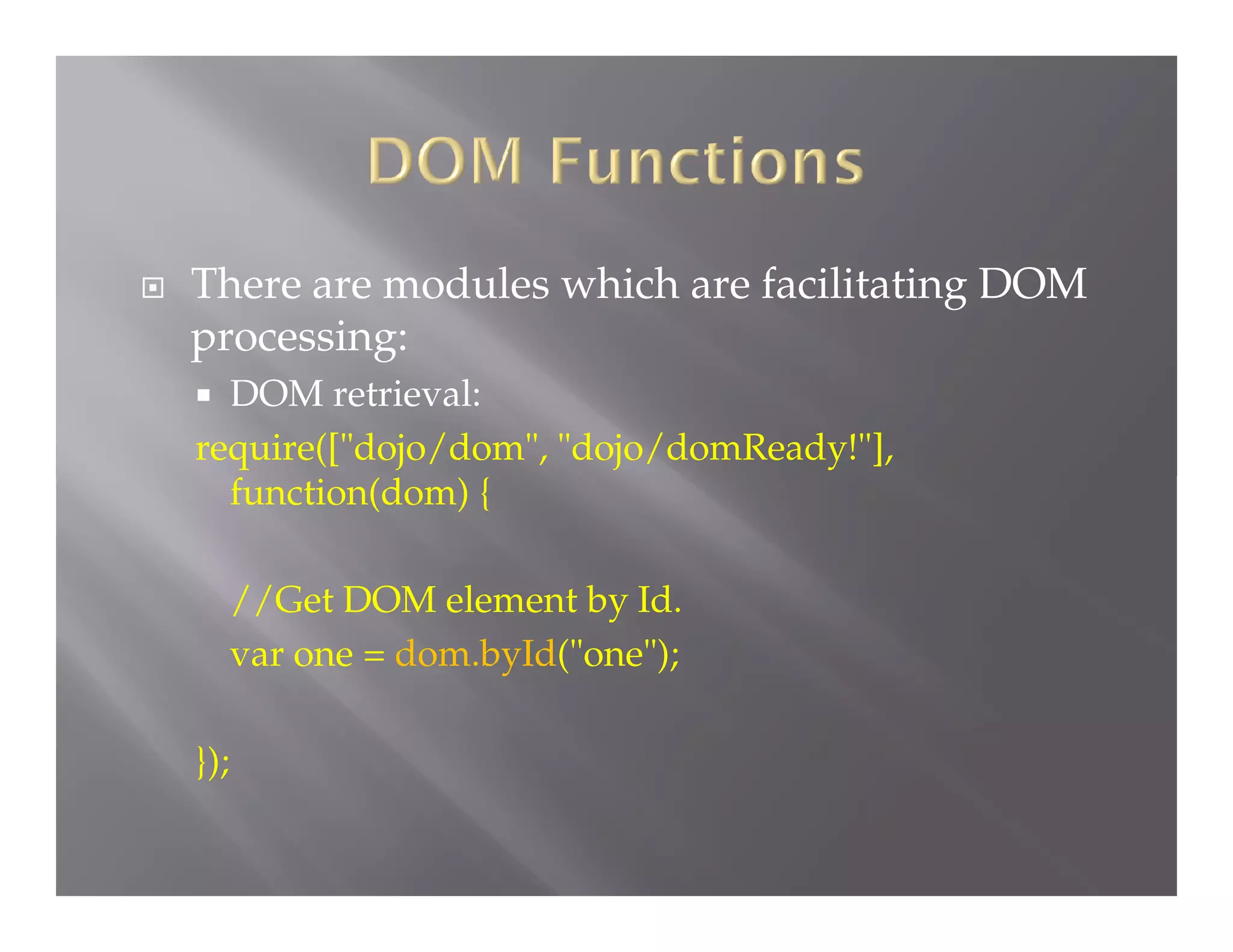 DOM Functions

There are modules which are facilitating DOM processing:

DOM retrieval:

require(["dojo/dom", "dojo/domReady!"], function(dom) {

//Get DOM element by Id.
var one = dom.byId("one");

});